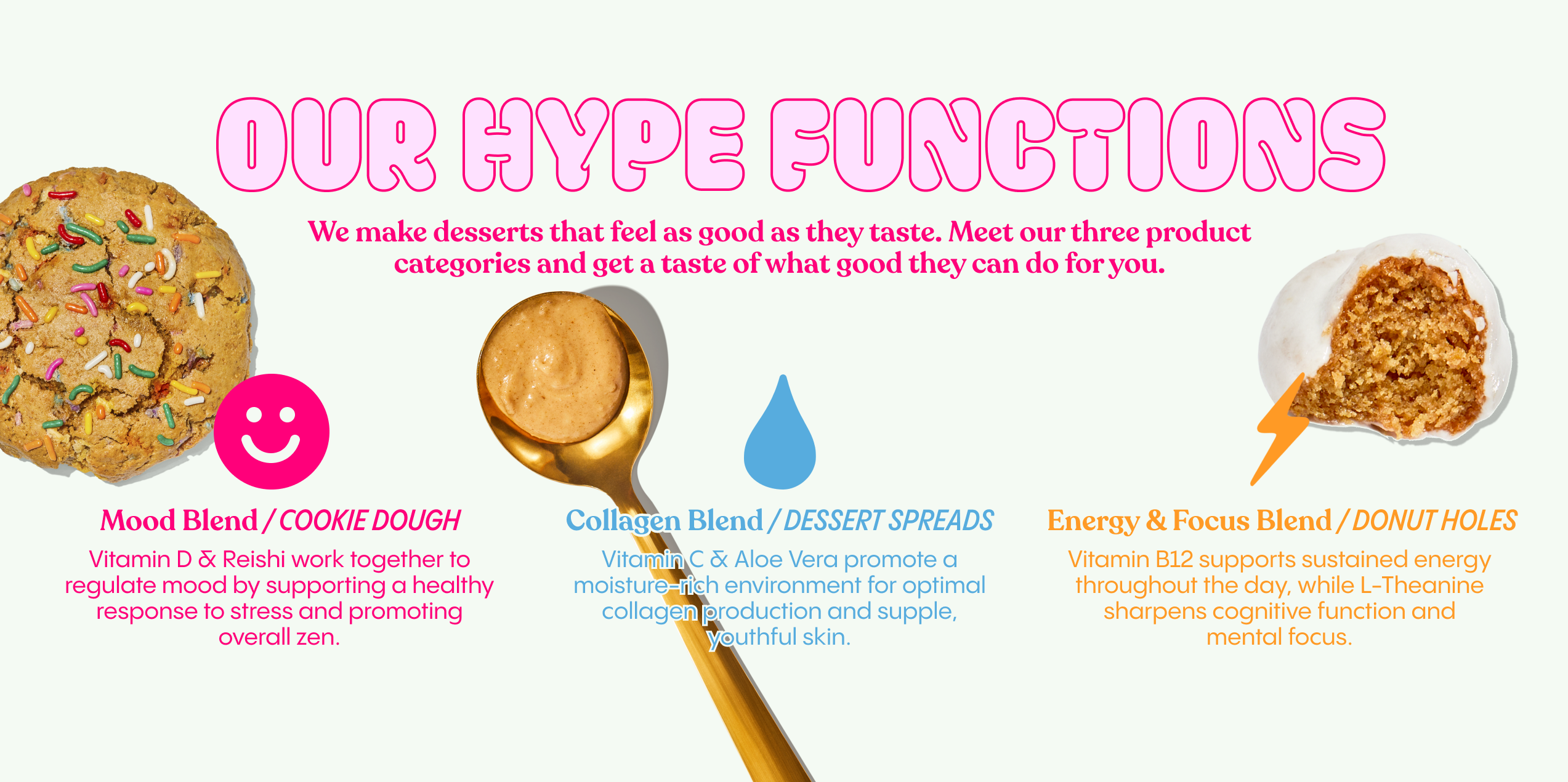 OUR HYPE FUNCTIONS

We make desserts that feel as good as they taste. Meet our three product categories and get a taste of what good they can do for you.

Mood Blend / COOKIE DOUGH

Vitamin D & Reishi work together to regulate mood by supporting a healthy response to stress and promoting overall zen.

Collagen Blend / DESSERT SPREADS

Vitamin C & Aloe Vera promote a moisture-rich environment for optimal collagen production and supple, youthful skin.

Energy & Focus Blend / DONUT HOLES

Vitamin B12 supports sustained energy throughout the day, while L-Theanine sharpens cognitive function and mental focus.